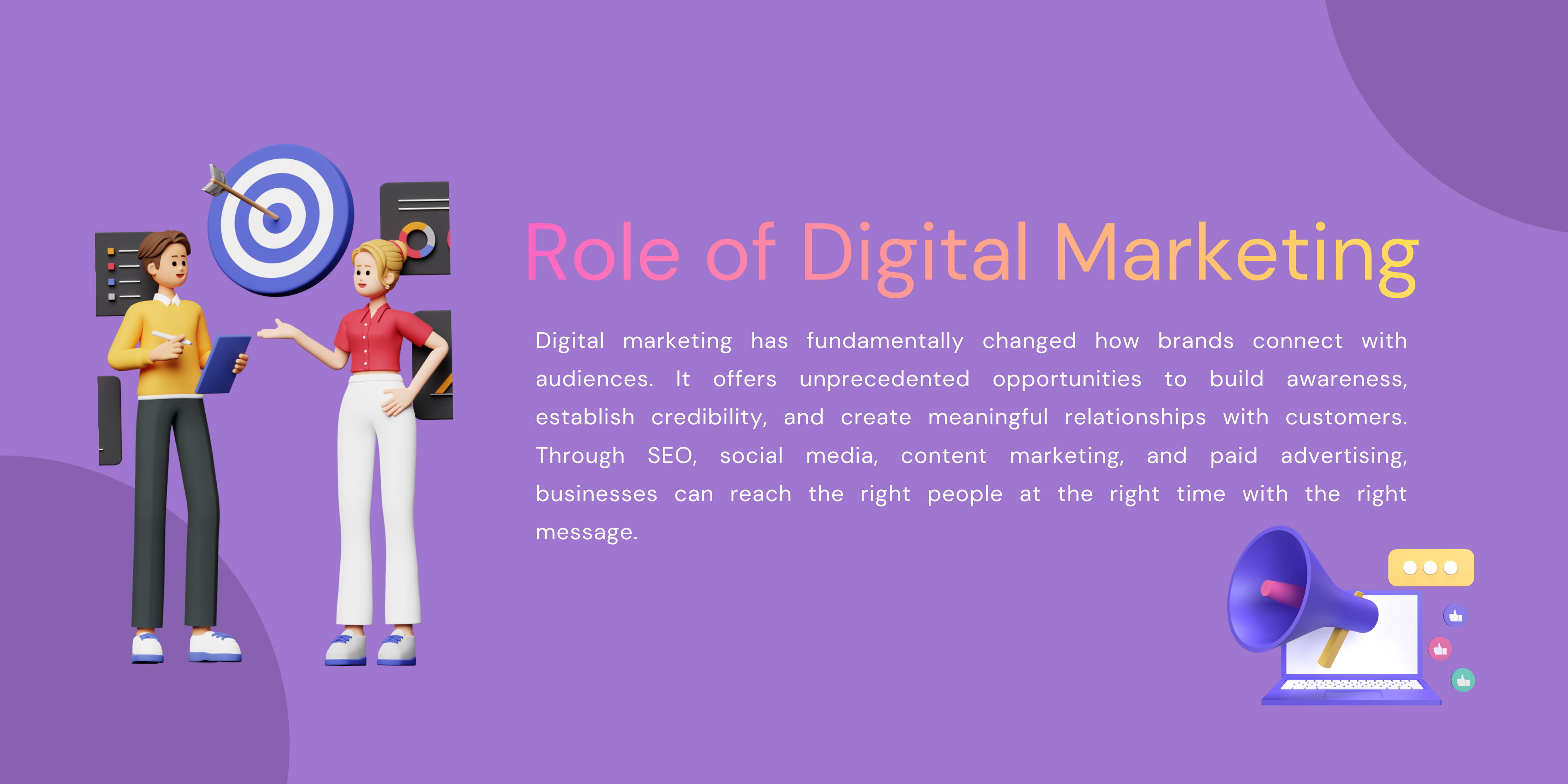 Role of Digital Marketing

Digital marketing has fundamentally changed how brands connect with audiences. It offers unprecedented opportunities to build awareness, establish credibility, and create meaningful relationships with customers. Through SEO, social media, content marketing, and paid advertising, businesses can reach the right people at the right time with the right message.